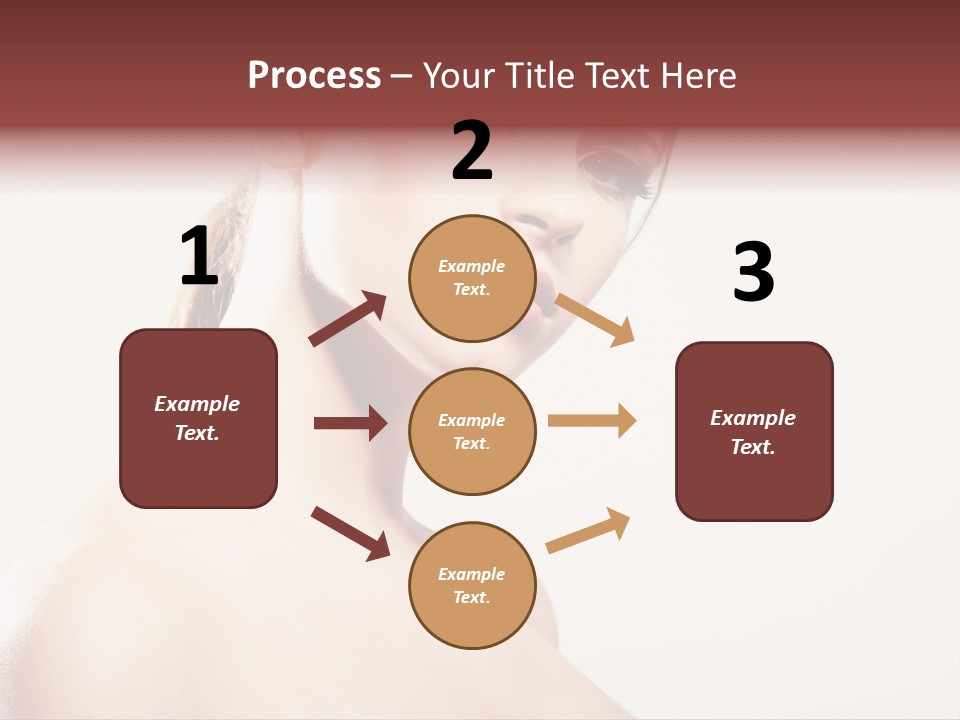 Process – Your Title Text Here

1

Example Text.

2

Example Text.

Example Text.

Example Text.

3

Example Text.